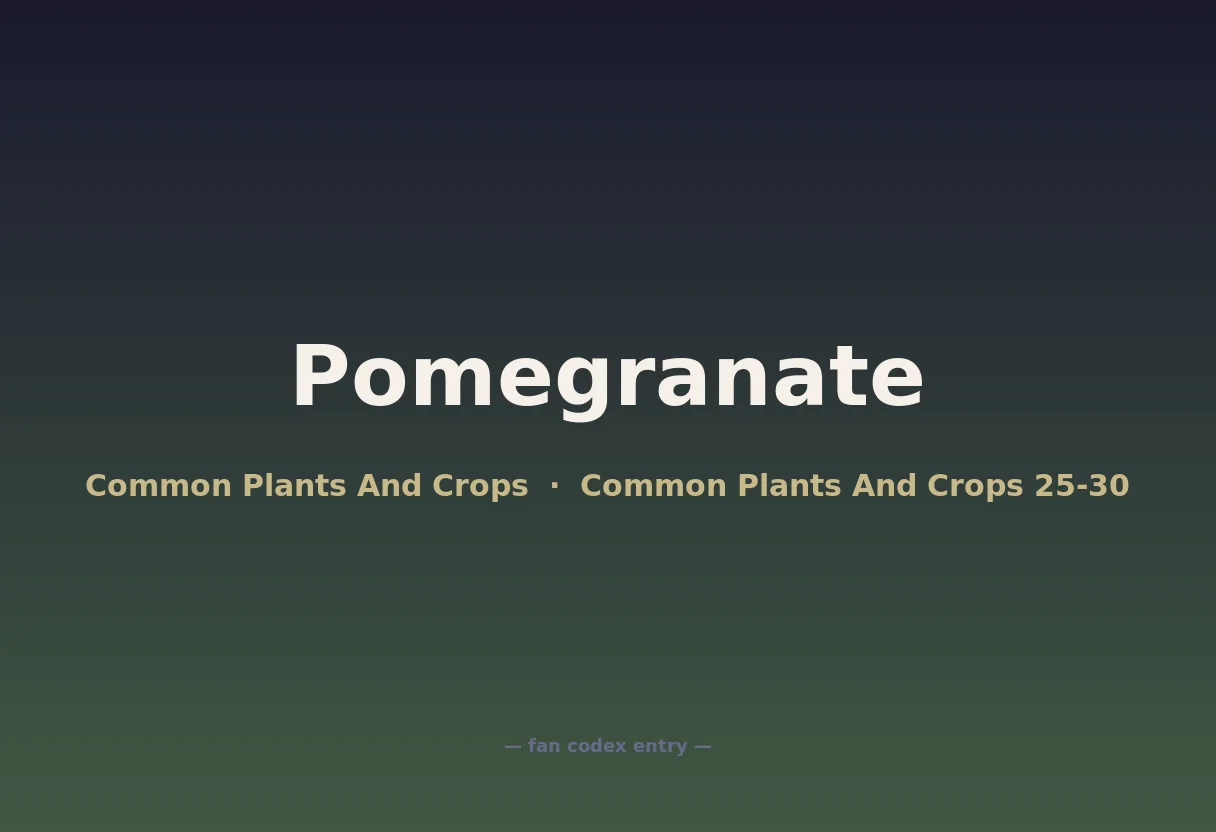 Pomegranate

Common Plants And Crops · Common Plants And Crops 25-30

— fan codex entry —